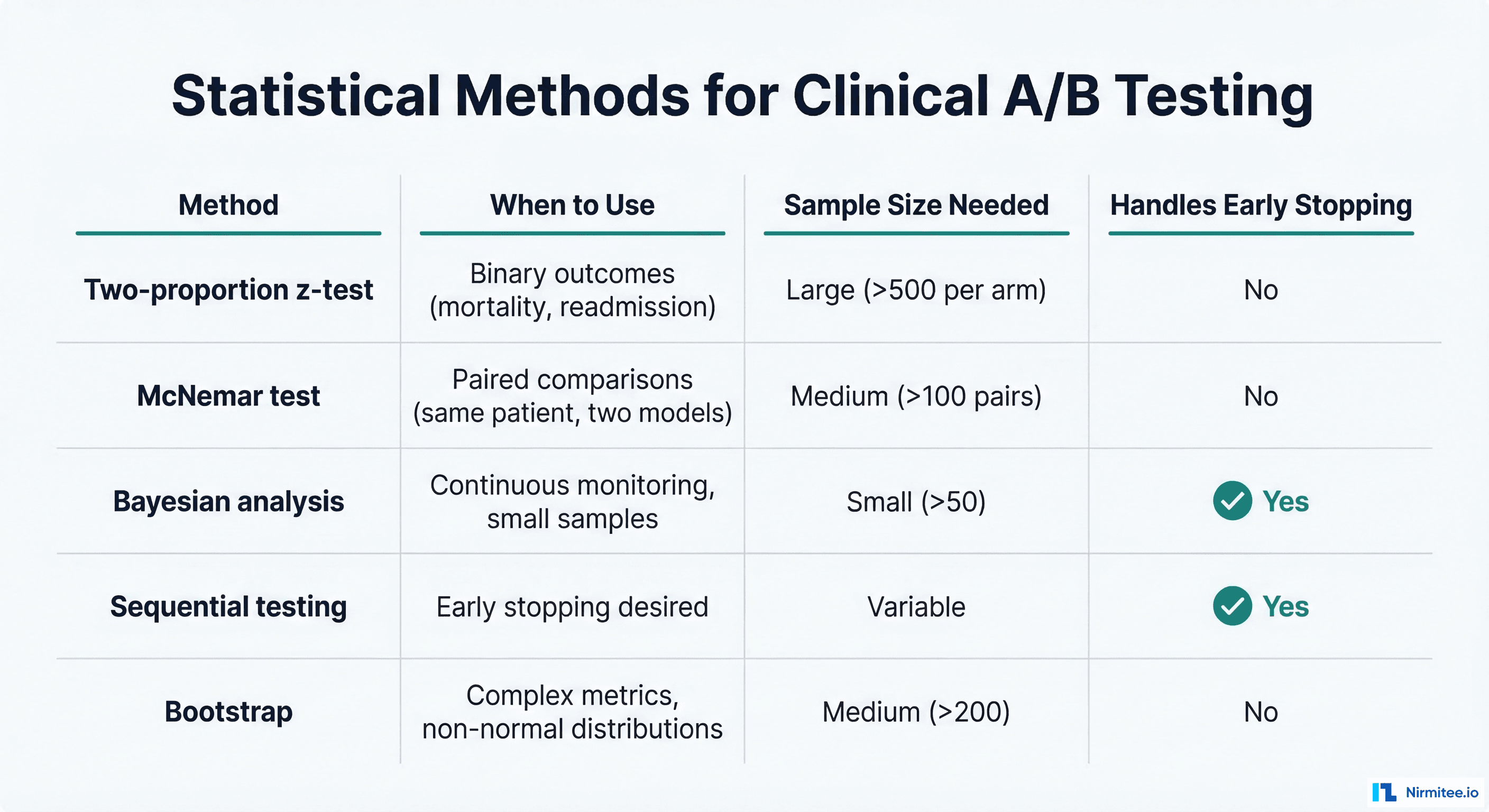 Statistical Methods for Clinical A/B Testing

| Method | When to Use | Sample Size Needed | Handles Early Stopping |
|---|---|---|---|
| Two-proportion z-test | Binary outcomes (mortality, readmission) | Large (>500 per arm) | No |
| McNemar test | Paired comparisons (same patient, two models) | Medium (>100 pairs) | No |
| Bayesian analysis | Continuous monitoring, small samples | Small (>50) | Yes |
| Sequential testing | Early stopping desired | Variable | Yes |
| Bootstrap | Complex metrics, non-normal distributions | Medium (>200) | No |

Nirmitee.io